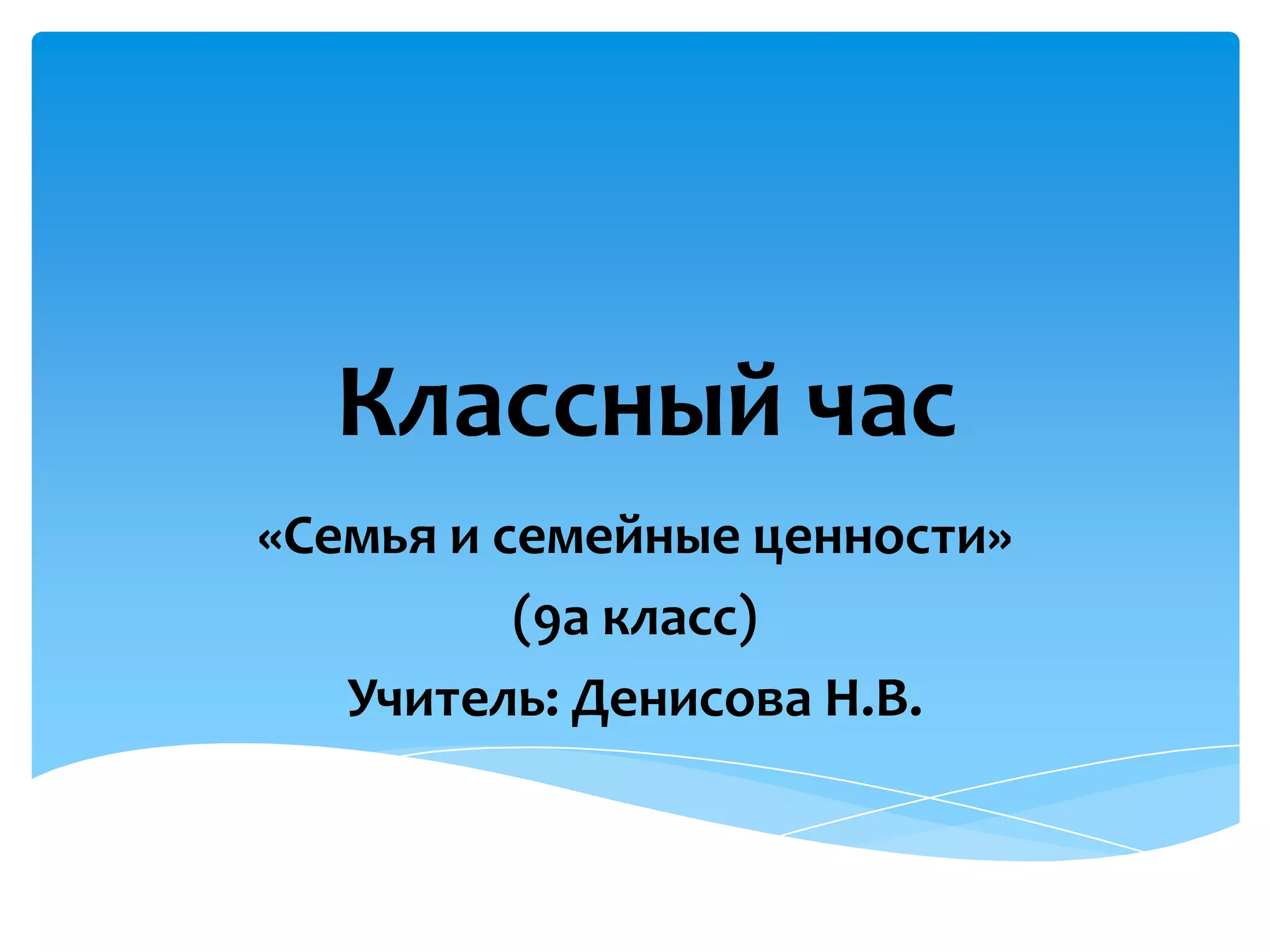 Классный час

«Семья и семейные ценности»

(9а класс)

Учитель: Денисова Н.В.